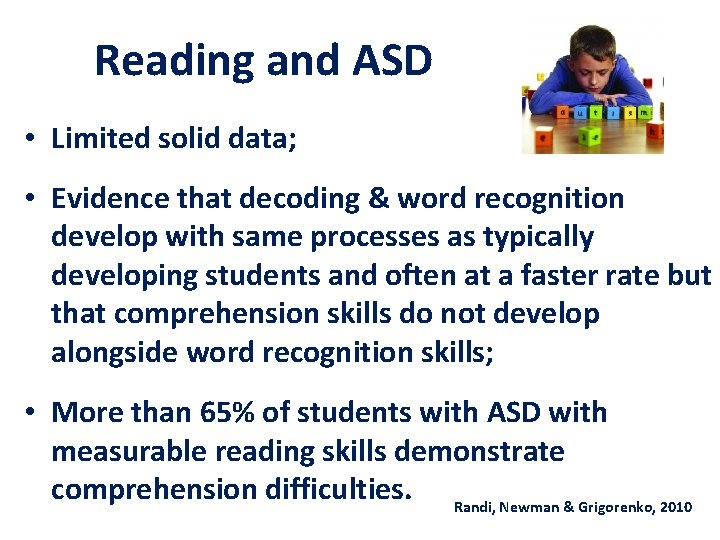 Reading and ASD

a u t i s m

• Limited solid data;

• Evidence that decoding & word recognition develop with same processes as typically developing students and often at a faster rate but that comprehension skills do not develop alongside word recognition skills;

• More than 65% of students with ASD with measurable reading skills demonstrate comprehension difficulties.

Randi, Newman & Grigorenko, 2010